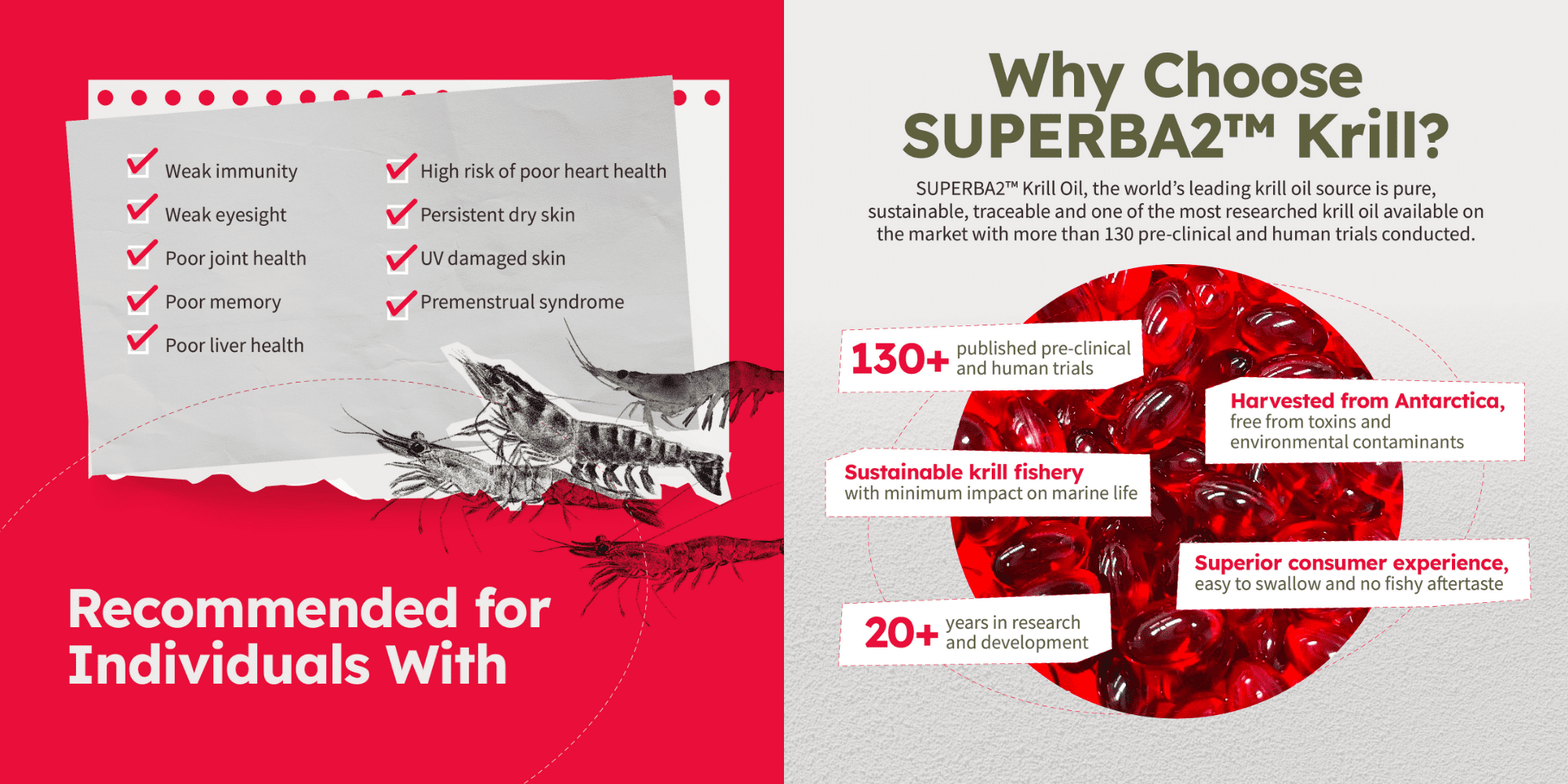 Weak immunity

Weak eyesight

Poor joint health

Poor memory

Poor liver health

High risk of poor heart health

Persistent dry skin

UV damaged skin

Premenstrual syndrome

Recommended for Individuals With

Why Choose SUPERBA2™ Krill?

SUPERBA2™ Krill Oil, the world's leading krill oil source is pure, sustainable, traceable and one of the most researched krill oil available on the market with more than 130 pre-clinical and human trials conducted.

130+ published pre-clinical and human trials

Harvested from Antarctica, free from toxins and environmental contaminants

Sustainable krill fishery with minimum impact on marine life

Superior consumer experience, easy to swallow and no fishy aftertaste

20+ years in research and development